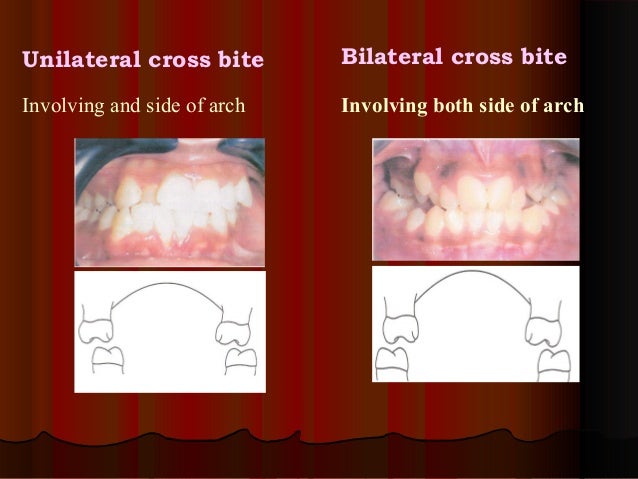 Unilateral cross bite

Involving and side of arch

Bilateral cross bite

Involving both side of arch